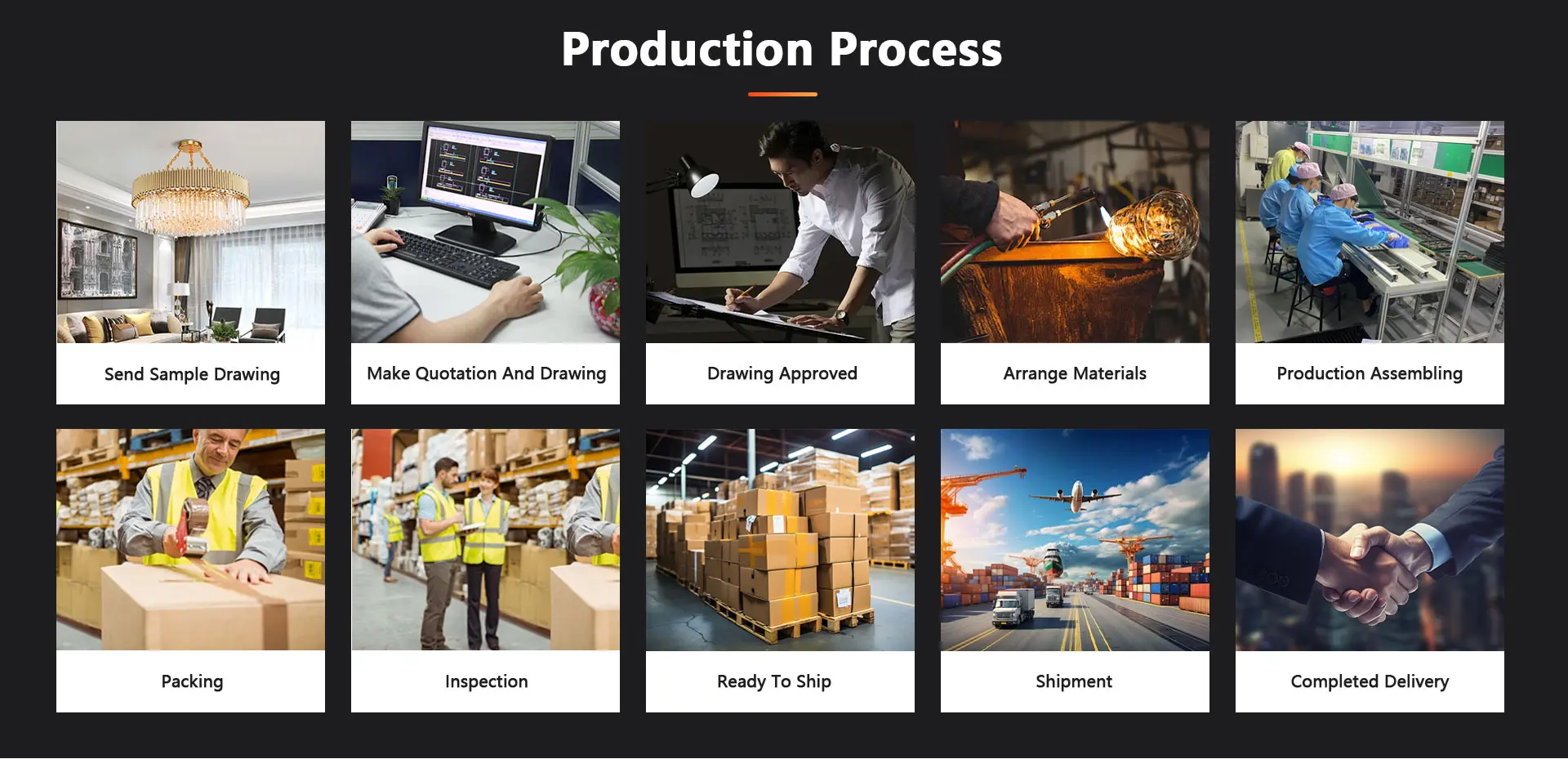 Production Process

Send Sample Drawing

Make Quotation And Drawing

Drawing Approved

Arrange Materials

Production Assembling

Packing

Inspection

Ready To Ship

Shipment

Completed Delivery